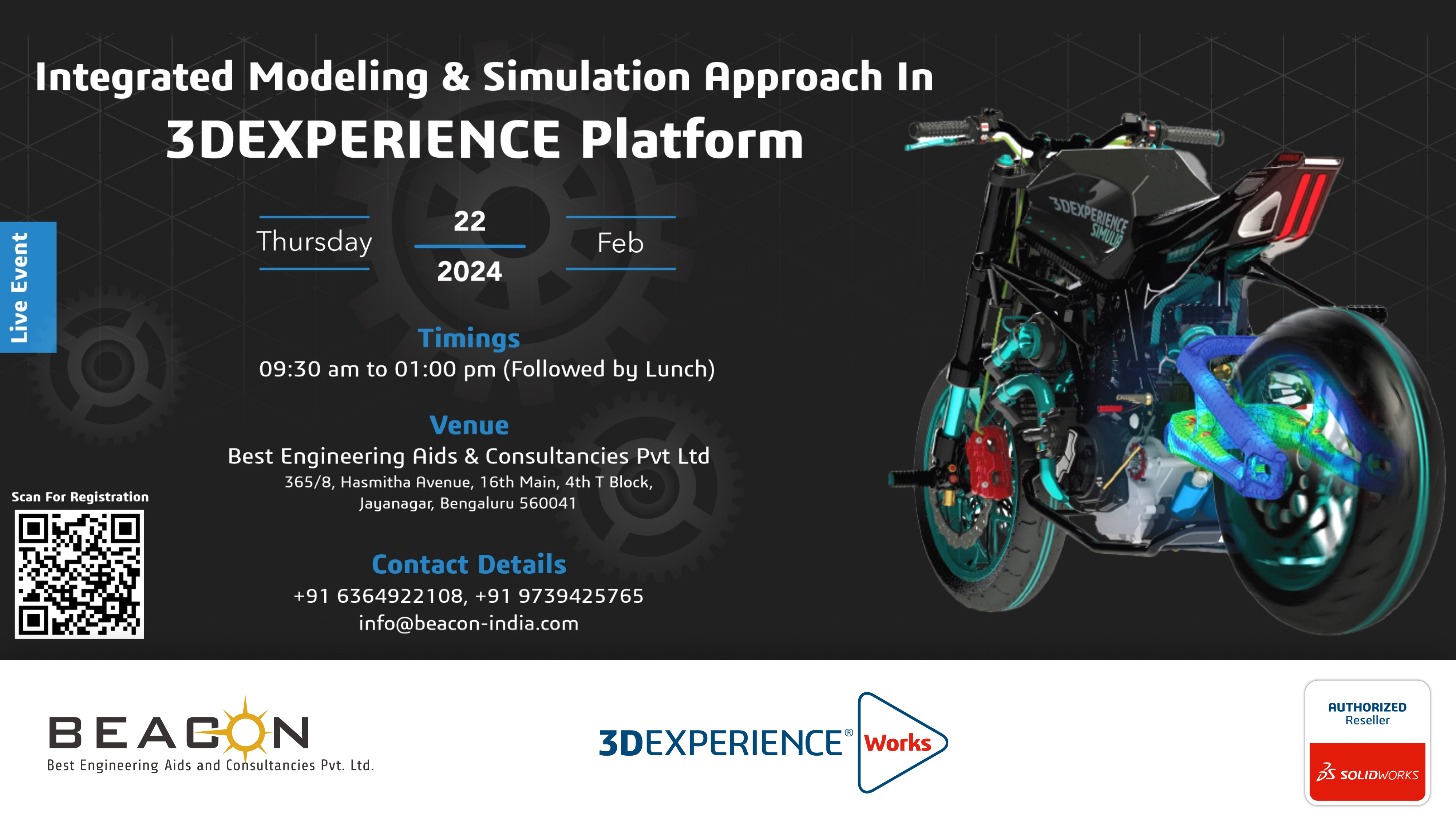 Integrated Modeling & Simulation Approach In
3DEXPERIENCE Platform

Live Event

Thursday

22
2024

Feb

Timings
09:30 am to 01:00 pm (Followed by Lunch)

Venue
Best Engineering Aids & Consultancies Pvt Ltd
365/8, Hasmitha Avenue, 16th Main, 4th T Block, Jayanagar, Bengaluru 560041

Contact Details
+91 6364922108, +91 9739425765
info@beacon-india.com

Scan For Registration

3DEXPERIENCE SIMULIA

BEACON
Best Engineering Aids and Consultancies Pvt. Ltd.

3DEXPERIENCE® Works

AUTHORIZED Reseller
SOLIDWORKS